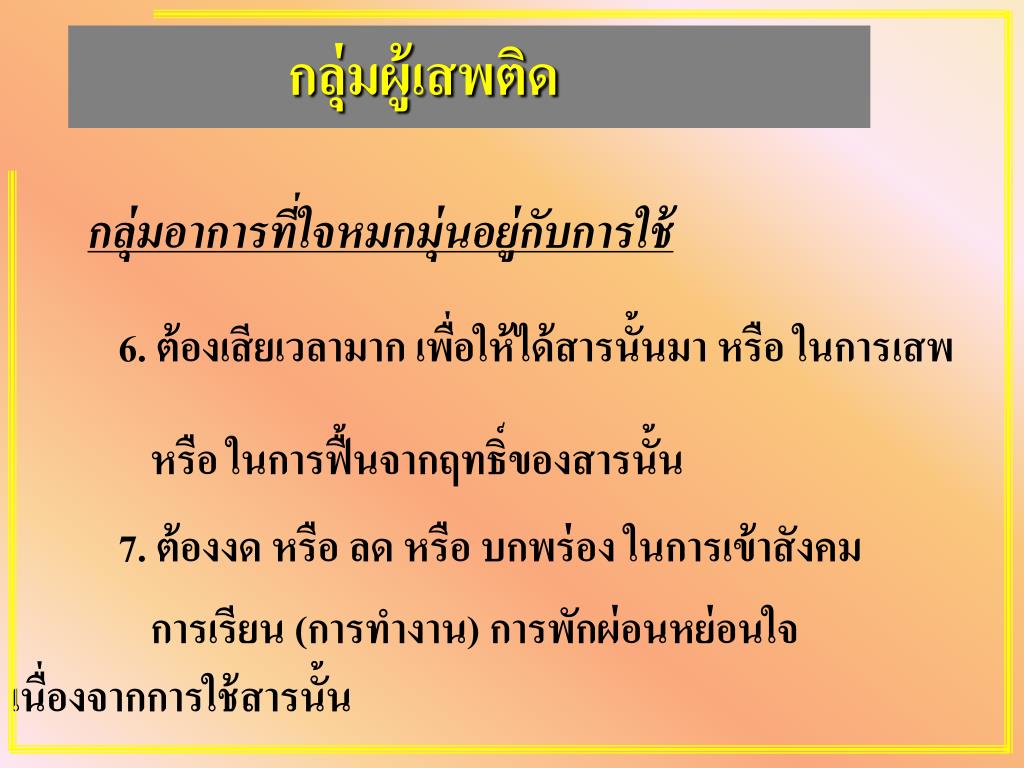 กลุ่มผู้เสพติด

กลุ่มอาการที่ใจหมกมุ่นอยู่กับการใช้

6. ต้องเสียเวลามาก เพื่อให้ได้สารนั้นมา หรือ ในการเสพ หรือ ในการฟื้นจากฤทธิ์ของสารนั้น

7. ต้องงด หรือ ลด หรือ บกพร่อง ในการเข้าสังคม การเรียน (การทำงาน) การพักผ่อนหย่อนใจ เนื่องจากการใช้สารนั้น